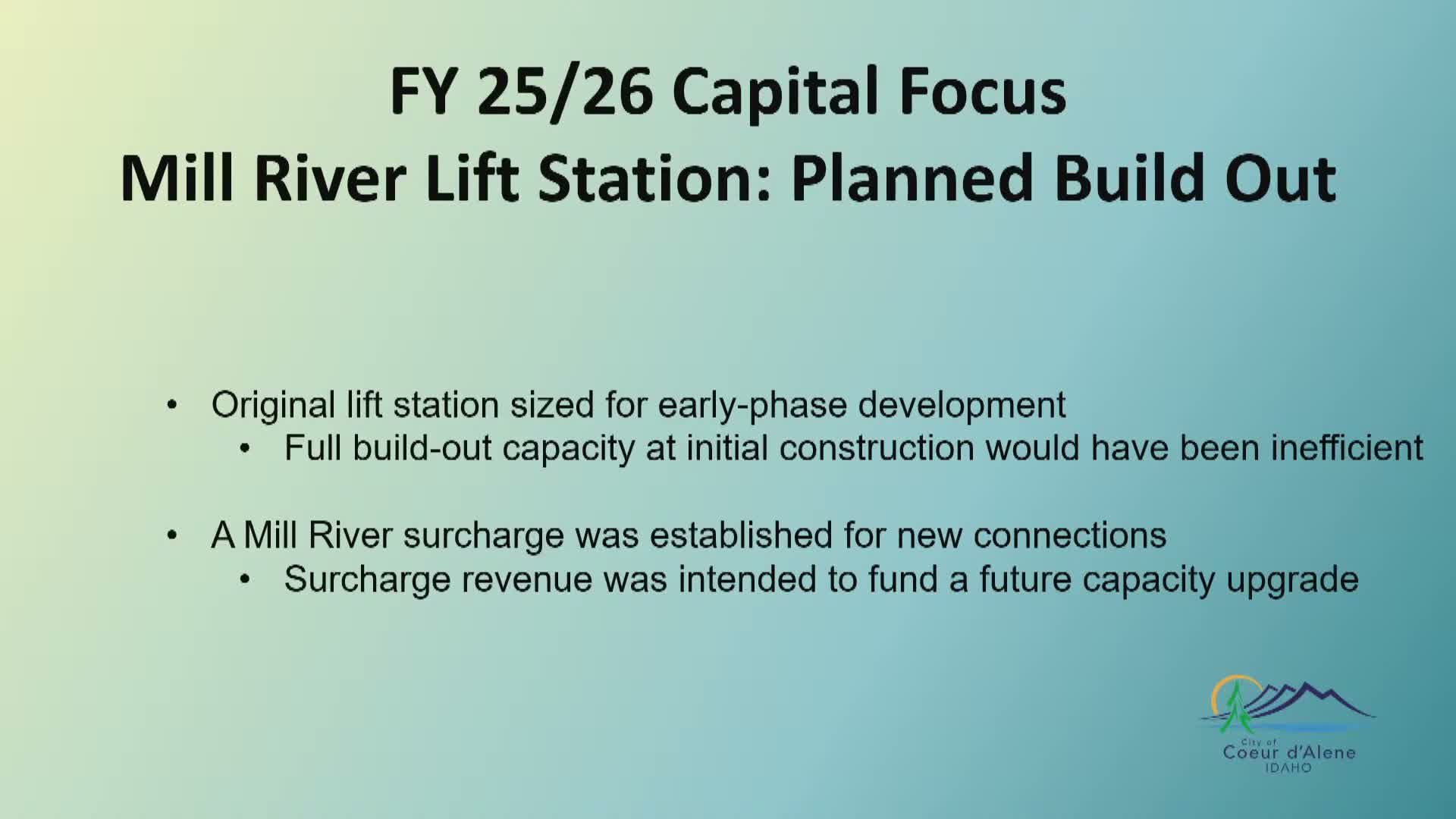 FY 25/26 Capital Focus
Mill River Lift Station: Planned Build Out

• Original lift station sized for early-phase development
  • Full build-out capacity at initial construction would have been inefficient

• A Mill River surcharge was established for new connections
  • Surcharge revenue was intended to fund a future capacity upgrade

City of
Coeur d'Alene
IDAHO